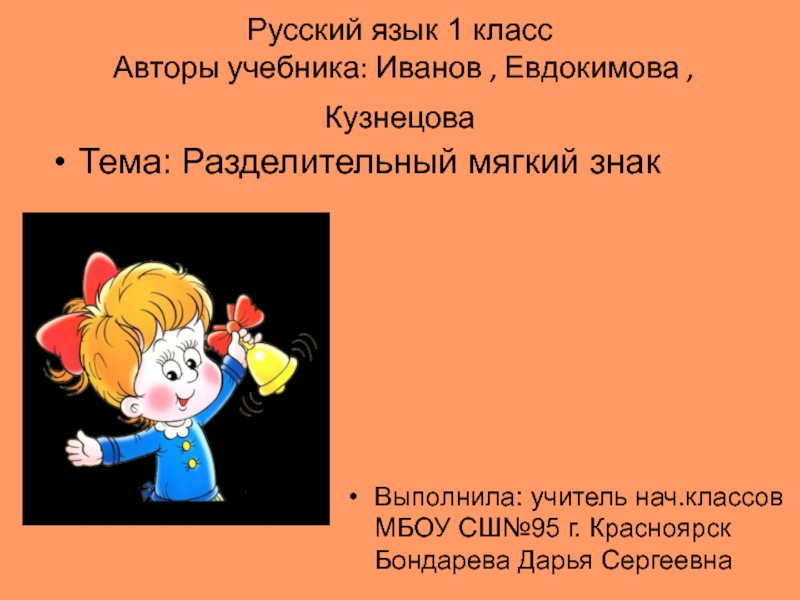 Русский язык 1 класс
Авторы учебника: Иванов , Евдокимова ,
Кузнецова

• Тема: Разделительный мягкий знак

• Выполнила: учитель нач.классов МБОУ СШ№95 г. Красноярск Бондарева Дарья Сергеевна